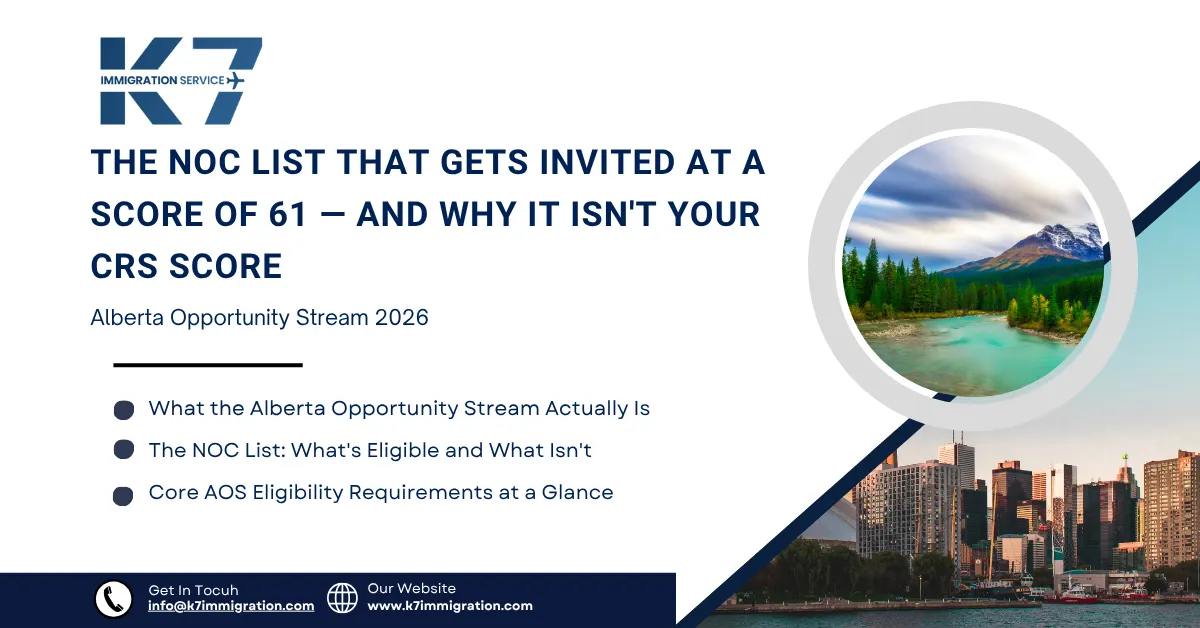 K7
IMMIGRATION SERVICE

THE NOC LIST THAT GETS INVITED AT A SCORE OF 61 — AND WHY IT ISN'T YOUR CRS SCORE

Alberta Opportunity Stream 2026

What the Alberta Opportunity Stream Actually Is

The NOC List: What's Eligible and What Isn't

Core AOS Eligibility Requirements at a Glance

Get In Tocuh
info@k7immigration.com

Our Website
www.k7immigration.com